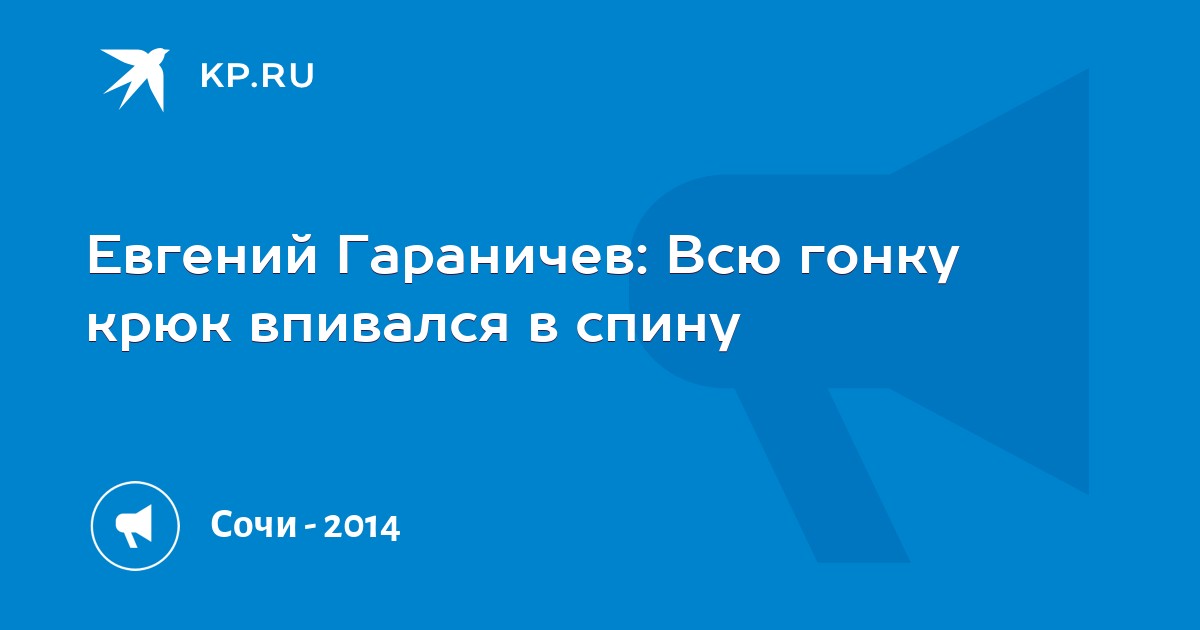 KP.RU

Евгений Гараничев: Всю гонку крюк впивался в спину

Сочи - 2014